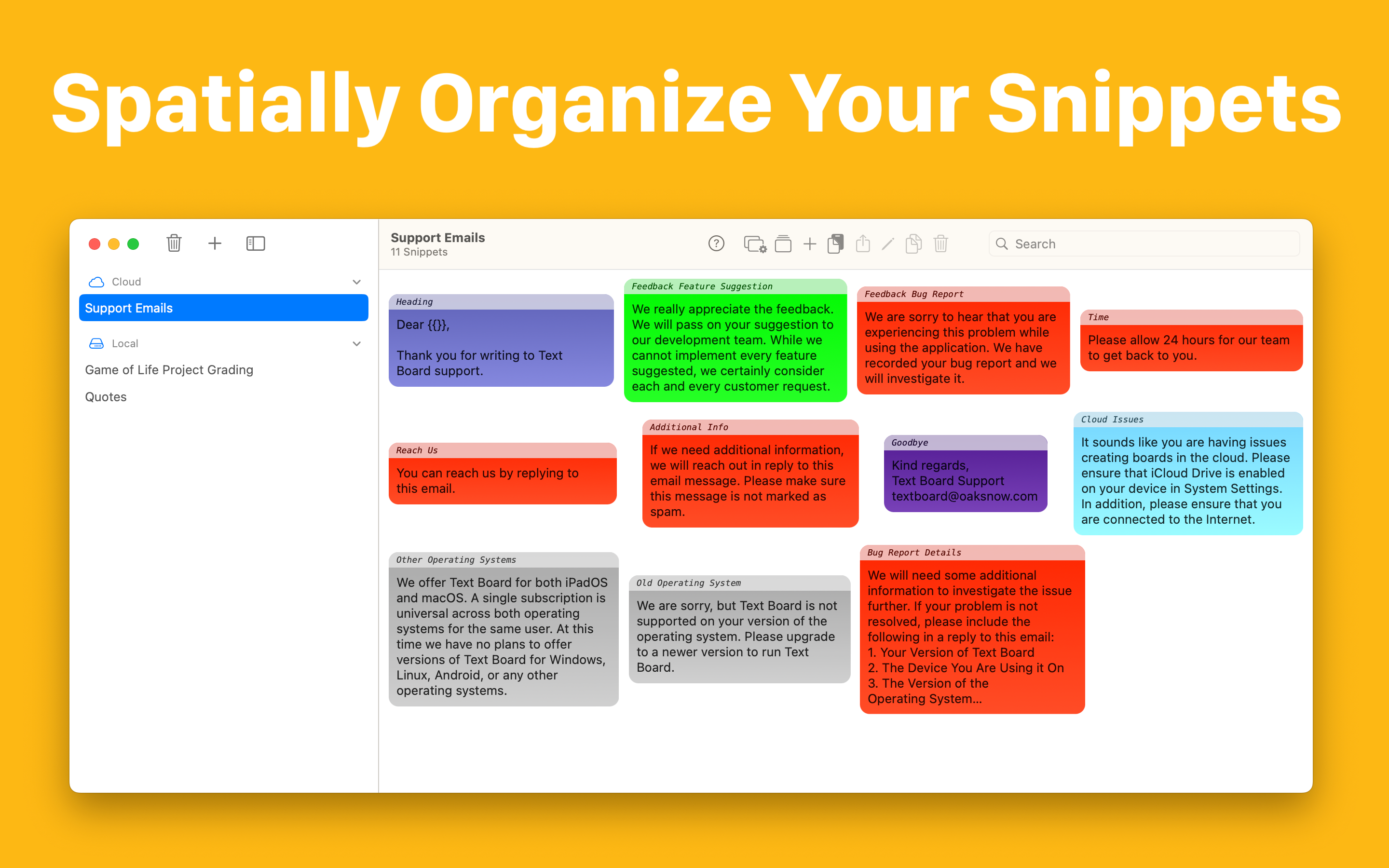 Spatially Organize Your Snippets

Cloud

Support Emails

Local

Game of Life Project Grading

Quotes

Support Emails
11 Snippets

Search

Heading
Dear {{}},

Thank you for writing to Text Board support.

Feedback Feature Suggestion
We really appreciate the feedback. We will pass on your suggestion to our development team. While we cannot implement every feature suggested, we certainly consider each and every customer request.

Feedback Bug Report
We are sorry to hear that you are experiencing this problem while using the application. We have recorded your bug report and we will investigate it.

Time
Please allow 24 hours for our team to get back to you.

Reach Us
You can reach us by replying to this email.

Additional Info
If we need additional information, we will reach out in reply to this email message. Please make sure this message is not marked as spam.

Goodbye
Kind regards,
Text Board Support
textboard@oaksnow.com

Cloud Issues
It sounds like you are having issues creating boards in the cloud. Please ensure that iCloud Drive is enabled on your device in System Settings. In addition, please ensure that you are connected to the Internet.

Other Operating Systems
We offer Text Board for both iPadOS and macOS. A single subscription is universal across both operating systems for the same user. At this time we have no plans to offer versions of Text Board for Windows, Linux, Android, or any other operating systems.

Old Operating System
We are sorry, but Text Board is not supported on your version of the operating system. Please upgrade to a newer version to run Text Board.

Bug Report Details
We will need some additional information to investigate the issue further. If your problem is not resolved, please include the following in a reply to this email:
1. Your Version of Text Board
2. The Device You Are Using it On
3. The Version of the Operating System...